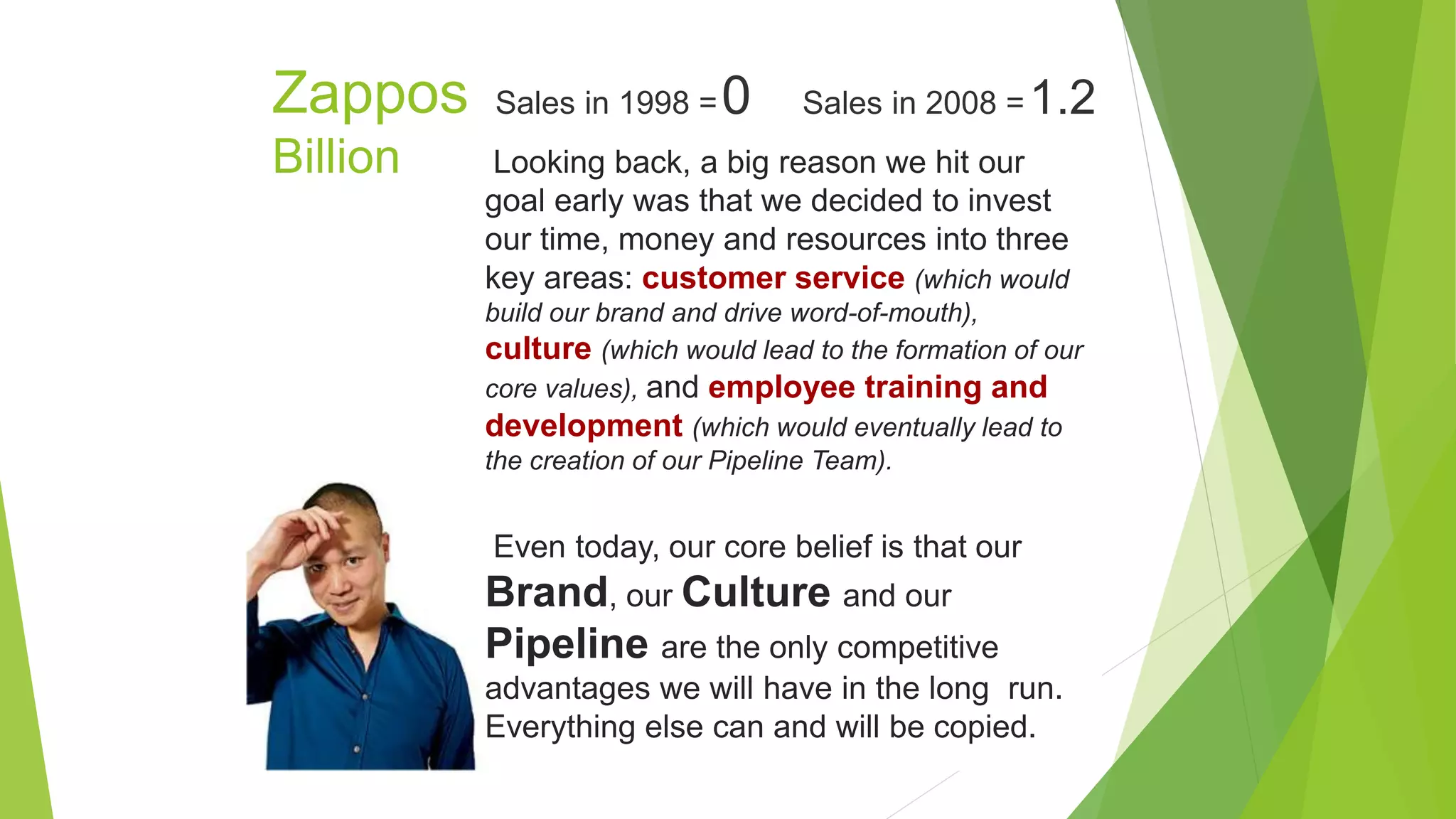 Zappos Sales in 1998 = 0 Sales in 2008 = 1.2 Billion

Looking back, a big reason we hit our goal early was that we decided to invest our time, money and resources into three key areas: customer service (which would build our brand and drive word-of-mouth), culture (which would lead to the formation of our core values), and employee training and development (which would eventually lead to the creation of our Pipeline Team).

Even today, our core belief is that our Brand, our Culture and our Pipeline are the only competitive advantages we will have in the long run. Everything else can and will be copied.